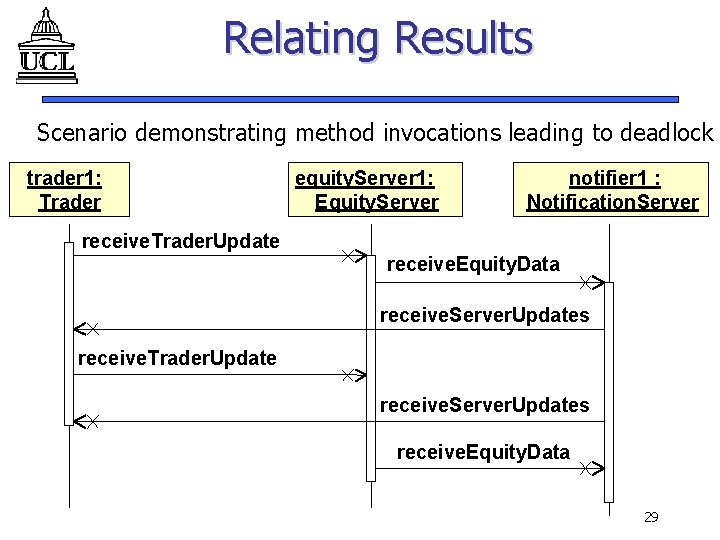 UCL

Relating Results

Scenario demonstrating method invocations leading to deadlock

trader1: Trader

equityServer1: EquityServer

notifier1 : NotificationServer

receiveTraderUpdate

receiveEquityData

receiveServerUpdates

receiveTraderUpdate

receiveServerUpdates

receiveEquityData

29